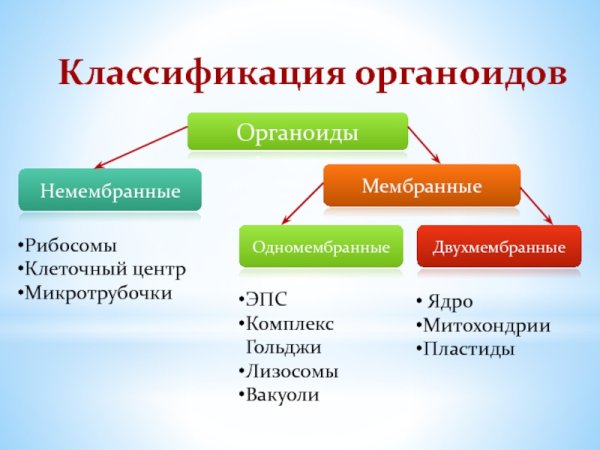 Классификация органоидов

Органоиды

Немембранные

Мембранные

•Рибосомы
•Клеточный центр
•Микротрубочки

Одномембранные

Двухмембранные

•ЭПС
•Комплекс Гольджи
•Лизосомы
•Вакуоли

• Ядро
•Митохондрии
•Пластиды